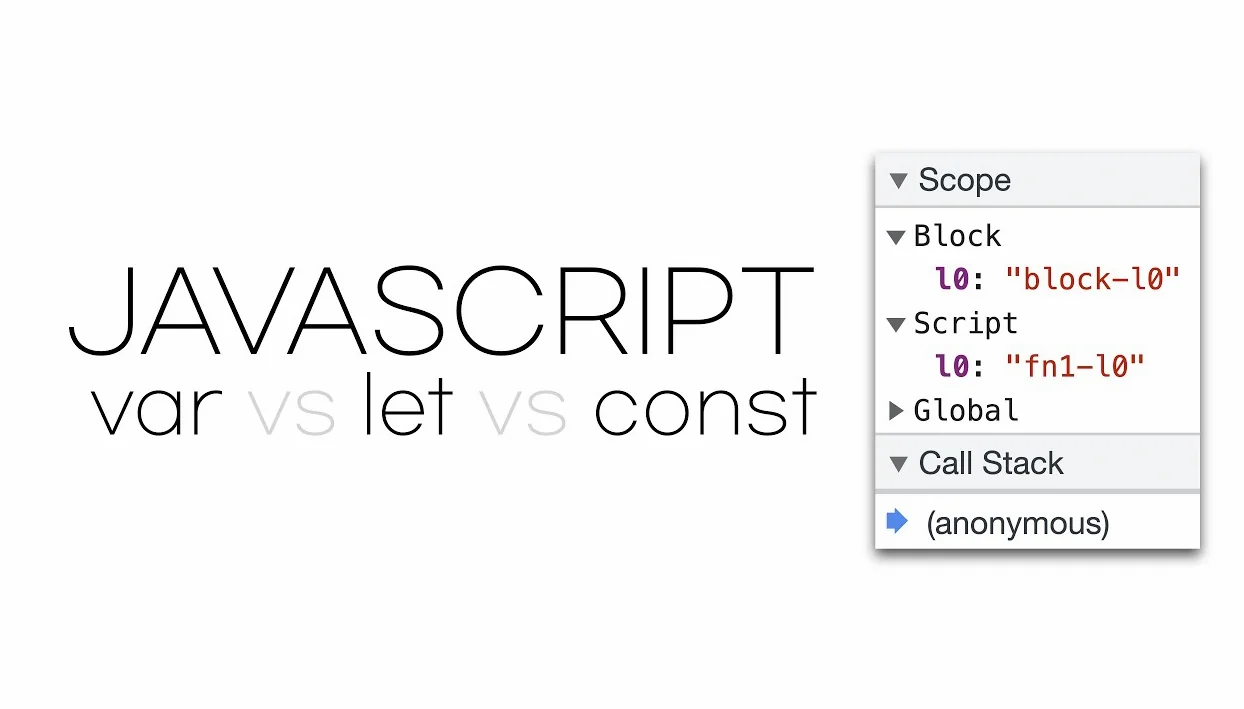 JAVASCRIPT
var vs let vs const

Scope
Block
l0: "block-l0"
Script
l0: "fn1-l0"
Global
Call Stack
(anonymous)